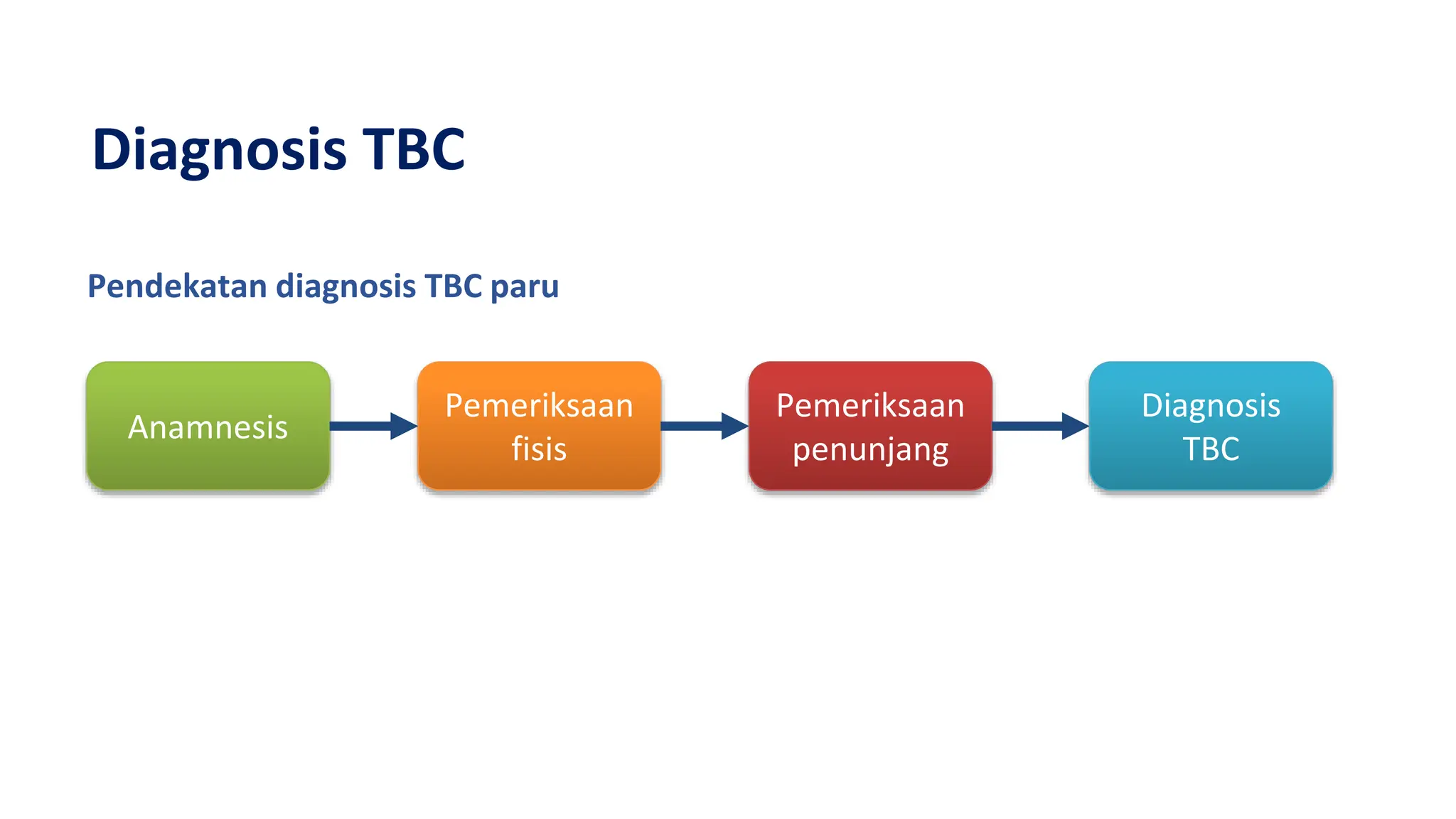 Diagnosis TBC

Pendekatan diagnosis TBC paru

Anamnesis

Pemeriksaan fisis

Pemeriksaan penunjang

Diagnosis TBC